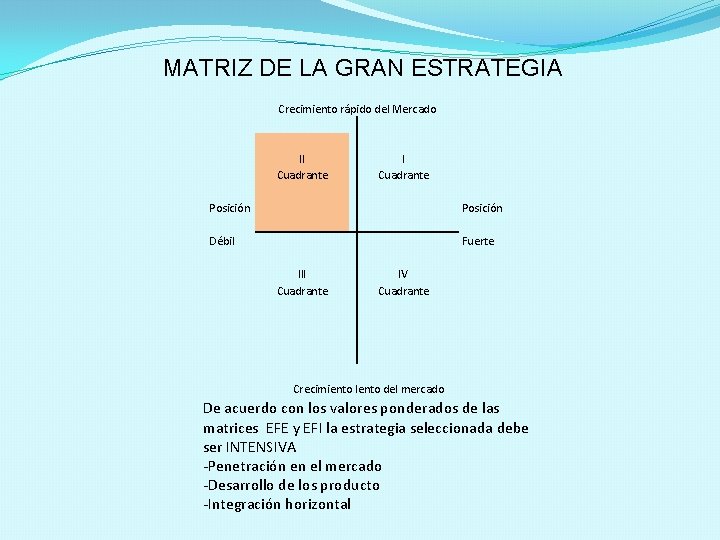 MATRIZ DE LA GRAN ESTRATEGIA

Crecimiento rápido del Mercado

II
Cuadrante

I
Cuadrante

Posición

Débil

Posición

Fuerte

III
Cuadrante

IV
Cuadrante

Crecimiento lento del mercado

De acuerdo con los valores ponderados de las matrices EFE y EFI la estrategia seleccionada debe ser INTENSIVA
-Penetración en el mercado
-Desarrollo de los producto
-Integración horizontal